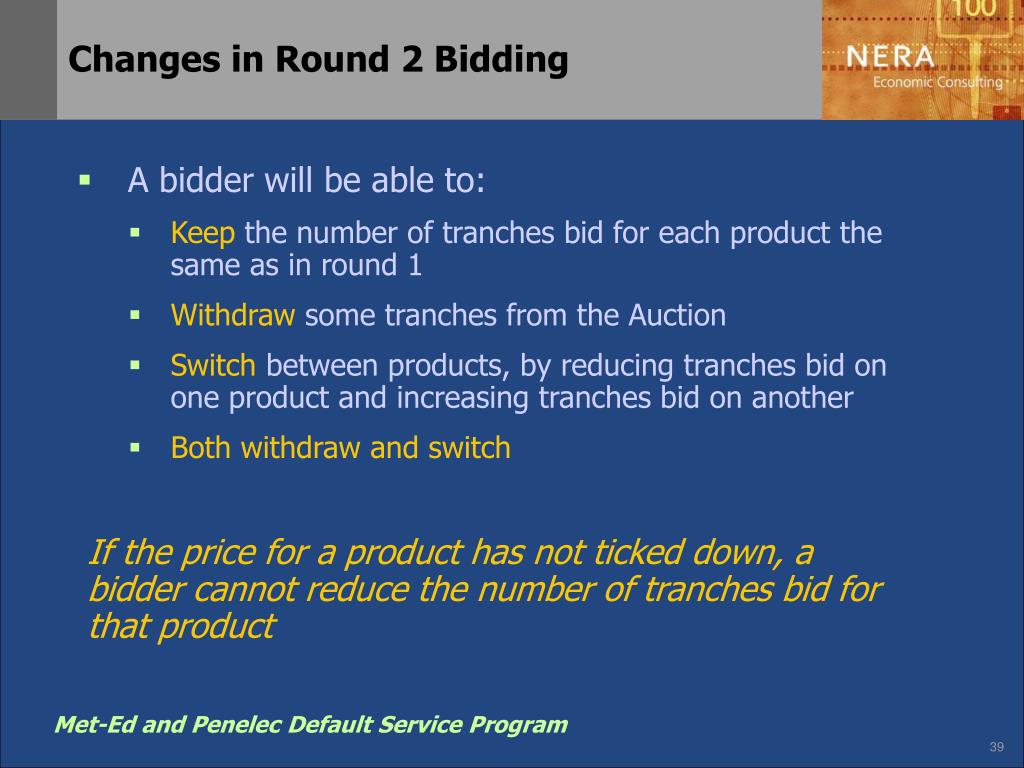 Changes in Round 2 Bidding

100

NERA
Economic Consulting

▪ A bidder will be able to:

▪ Keep the number of tranches bid for each product the same as in round 1

▪ Withdraw some tranches from the Auction

▪ Switch between products, by reducing tranches bid on one product and increasing tranches bid on another

▪ Both withdraw and switch

If the price for a product has not ticked down, a bidder cannot reduce the number of tranches bid for that product

Met-Ed and Penelec Default Service Program

39